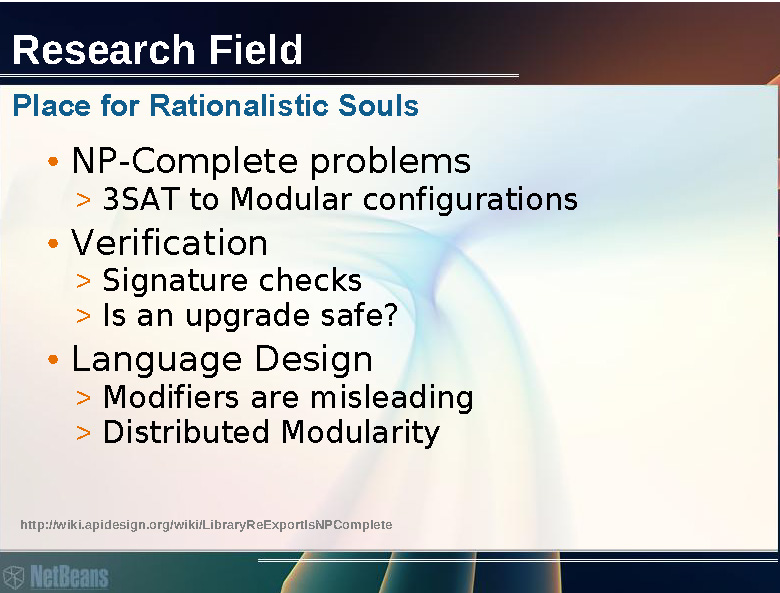 Research Field

Place for Rationalistic Souls

• NP-Complete problems
> 3SAT to Modular configurations
• Verification
> Signature checks
> Is an upgrade safe?
• Language Design
> Modifiers are misleading
> Distributed Modularity

http://wiki.apidesign.org/wiki/LibraryReExportIsNPComplete

NetBeans